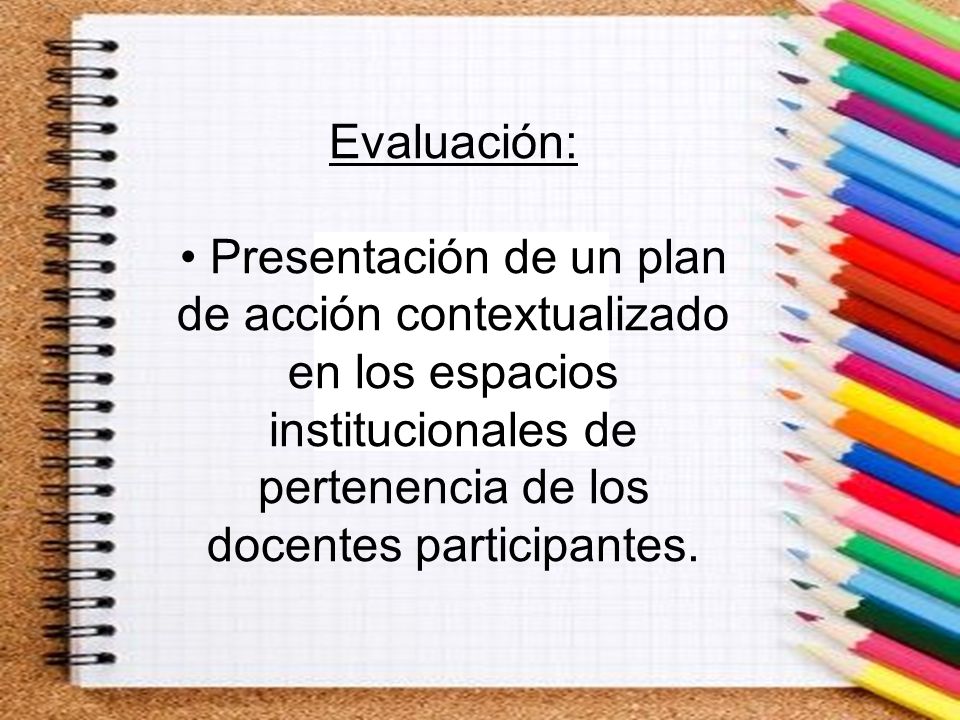 Evaluación:

• Presentación de un plan de acción contextualizado en los espacios institucionales de pertenencia de los docentes participantes.